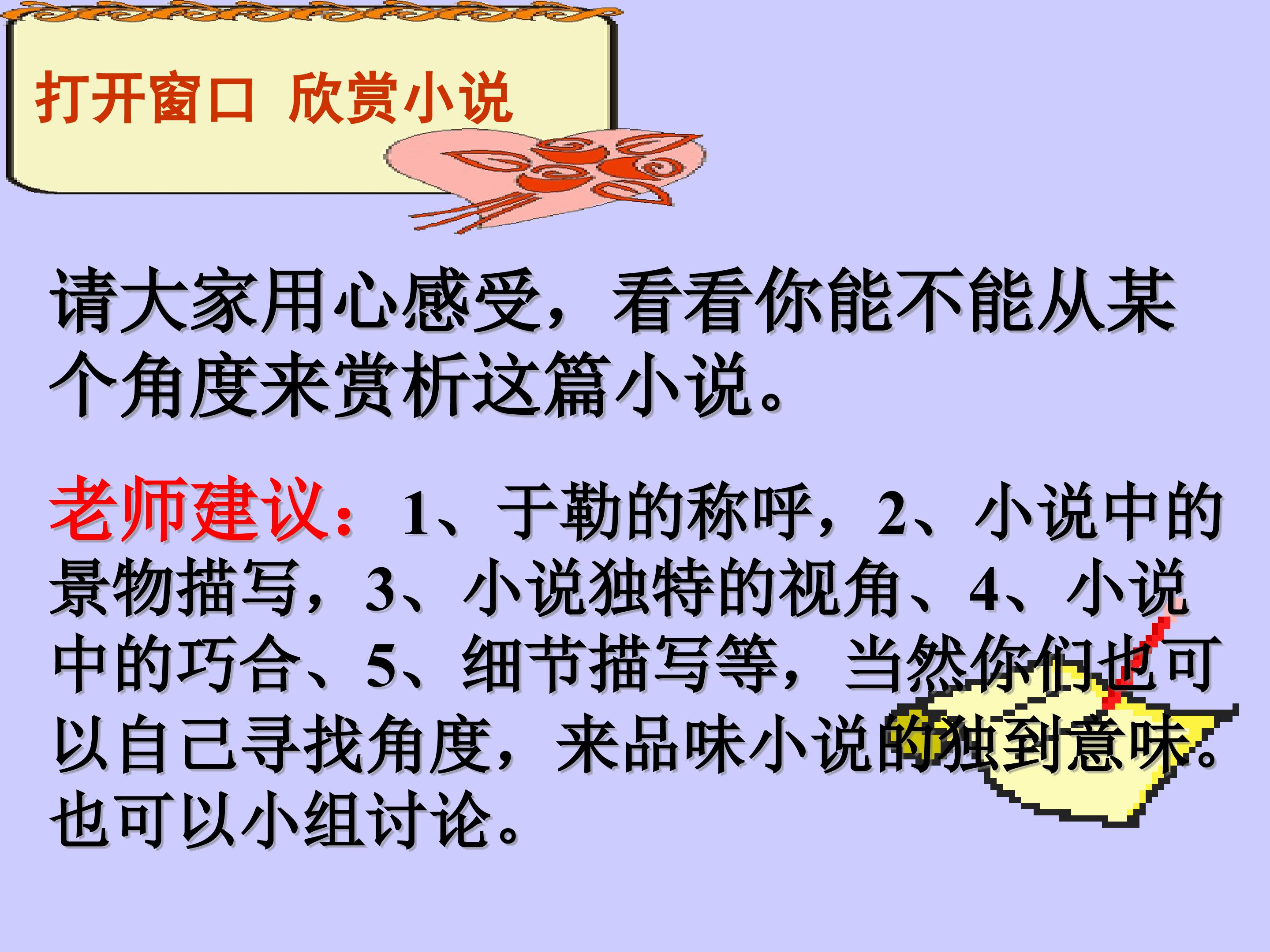 打开窗口 欣赏小说

请大家用心感受，看看你能不能从某个角度来赏析这篇小说。

老师建议：1、于勒的称呼，2、小说中的景物描写，3、小说独特的视角、4、小说中的巧合、5、细节描写等，当然你们也可以自己寻找角度，来品味小说的独到意味。也可以小组讨论。